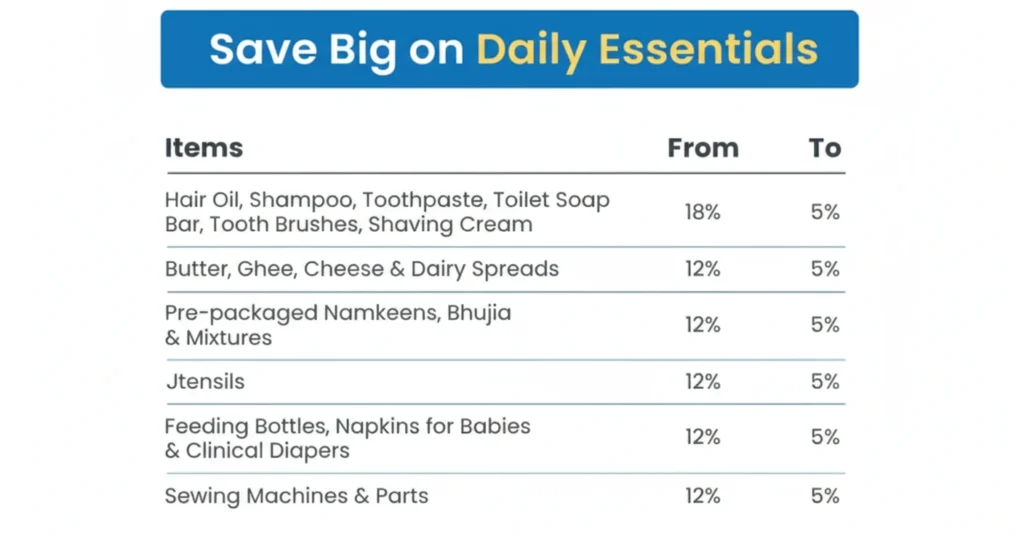 Save Big on Daily Essentials

| Items | From | To |
|---|---|---|
| Hair Oil, Shampoo, Toothpaste, Toilet Soap Bar, Tooth Brushes, Shaving Cream | 18% | 5% |
| Butter, Ghee, Cheese & Dairy Spreads | 12% | 5% |
| Pre-packaged Namkeens, Bhujia & Mixtures | 12% | 5% |
| Jtensils | 12% | 5% |
| Feeding Bottles, Napkins for Babies & Clinical Diapers | 12% | 5% |
| Sewing Machines & Parts | 12% | 5% |